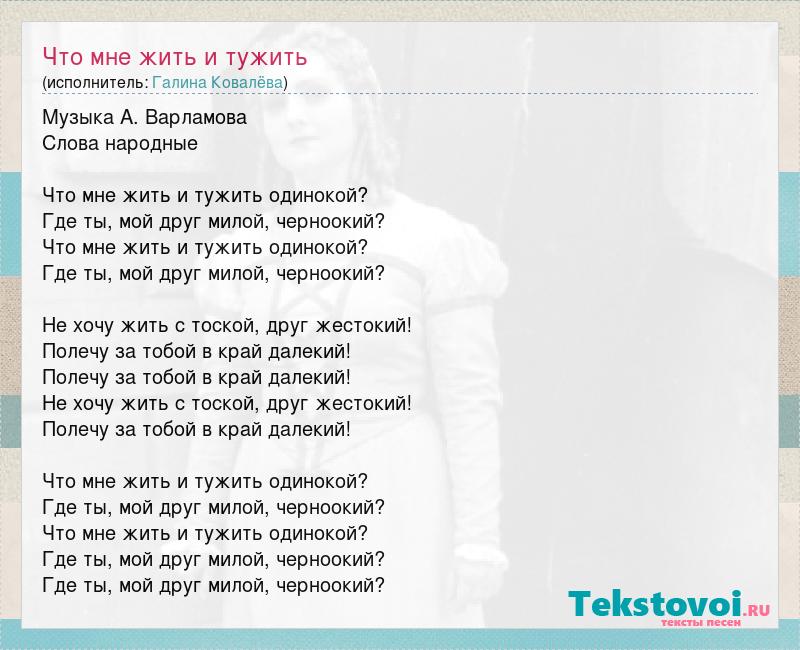 Что мне жить и тужить
(исполнитель: Галина Ковалёва)

Музыка А. Варламова
Слова народные

Что мне жить и тужить одинокой?
Где ты, мой друг милой, черноокий?
Что мне жить и тужить одинокой?
Где ты, мой друг милой, черноокий?

Не хочу жить с тоской, друг жестокий!
Полечу за тобой в край далекий!
Полечу за тобой в край далекий!
Не хочу жить с тоской, друг жестокий!
Полечу за тобой в край далекий!

Что мне жить и тужить одинокой?
Где ты, мой друг милой, черноокий?
Что мне жить и тужить одинокой?
Где ты, мой друг милой, черноокий?
Где ты, мой друг милой, черноокий?

Tekstovoi.RU
тексты песен